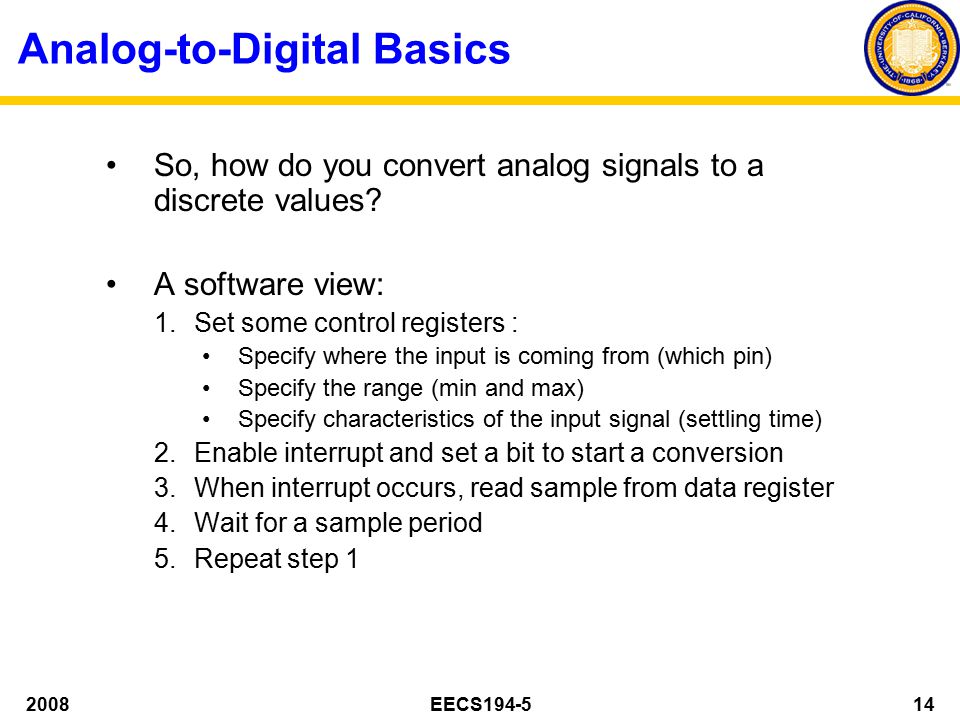 Analog-to-Digital Basics

THE UNIVERSITY OF CALIFORNIA BERKELEY 1868

• So, how do you convert analog signals to a discrete values?

• A software view:
1. Set some control registers :
• Specify where the input is coming from (which pin)
• Specify the range (min and max)
• Specify characteristics of the input signal (settling time)
2. Enable interrupt and set a bit to start a conversion
3. When interrupt occurs, read sample from data register
4. Wait for a sample period
5. Repeat step 1

2008 EECS194-5 14